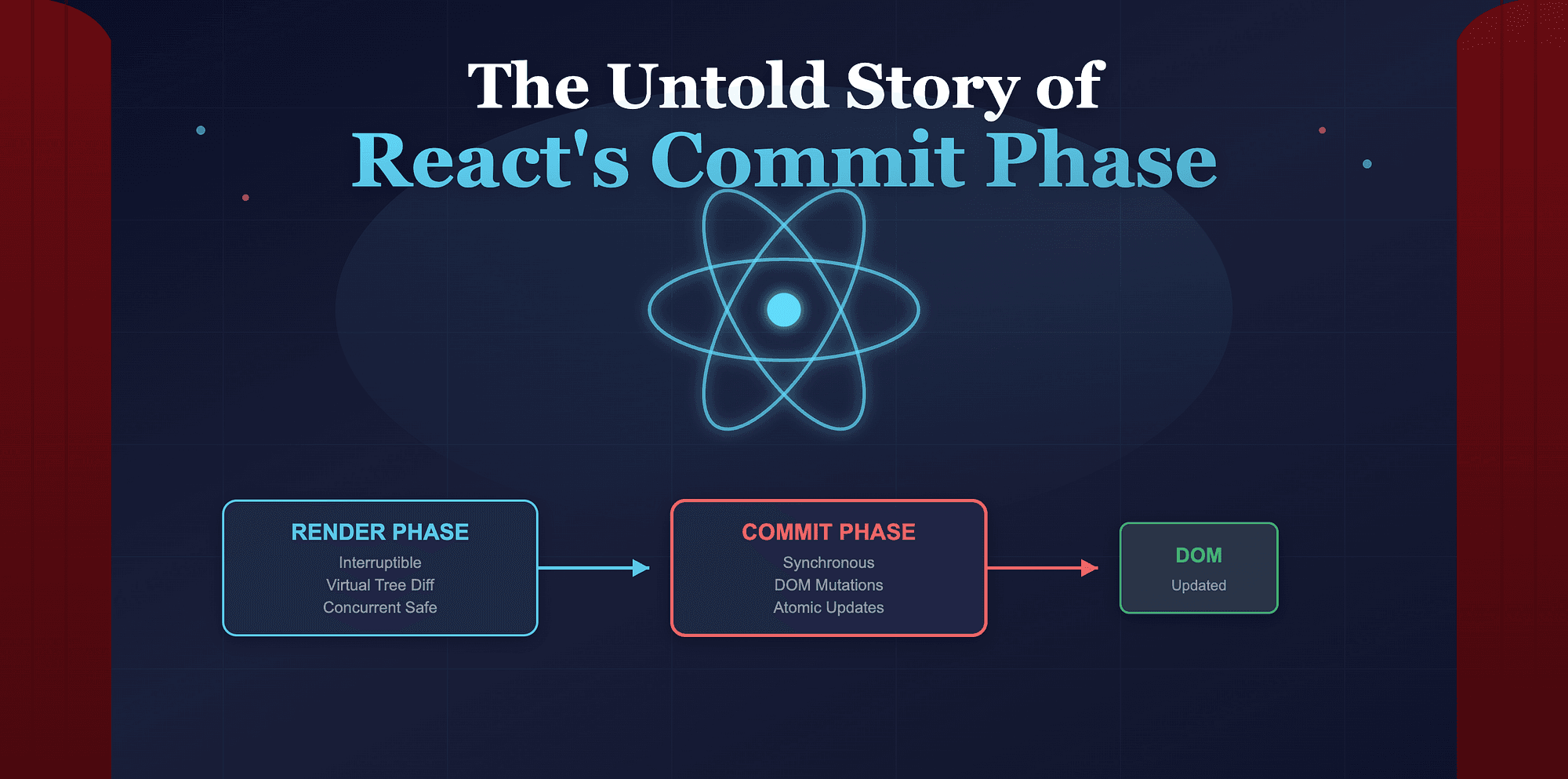 The Untold Story of
React's Commit Phase

RENDER PHASE
Interruptible
Virtual Tree Diff
Concurrent Safe

COMMIT PHASE
Synchronous
DOM Mutations
Atomic Updates

DOM
Updated